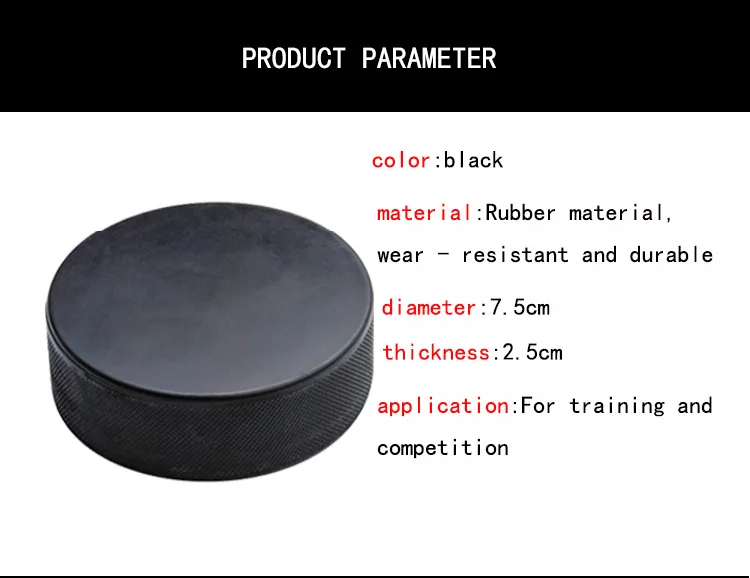 PRODUCT PARAMETER

color:black

material:Rubber material, wear - resistant and durable

diameter:7.5cm

thickness:2.5cm

application:For training and competition